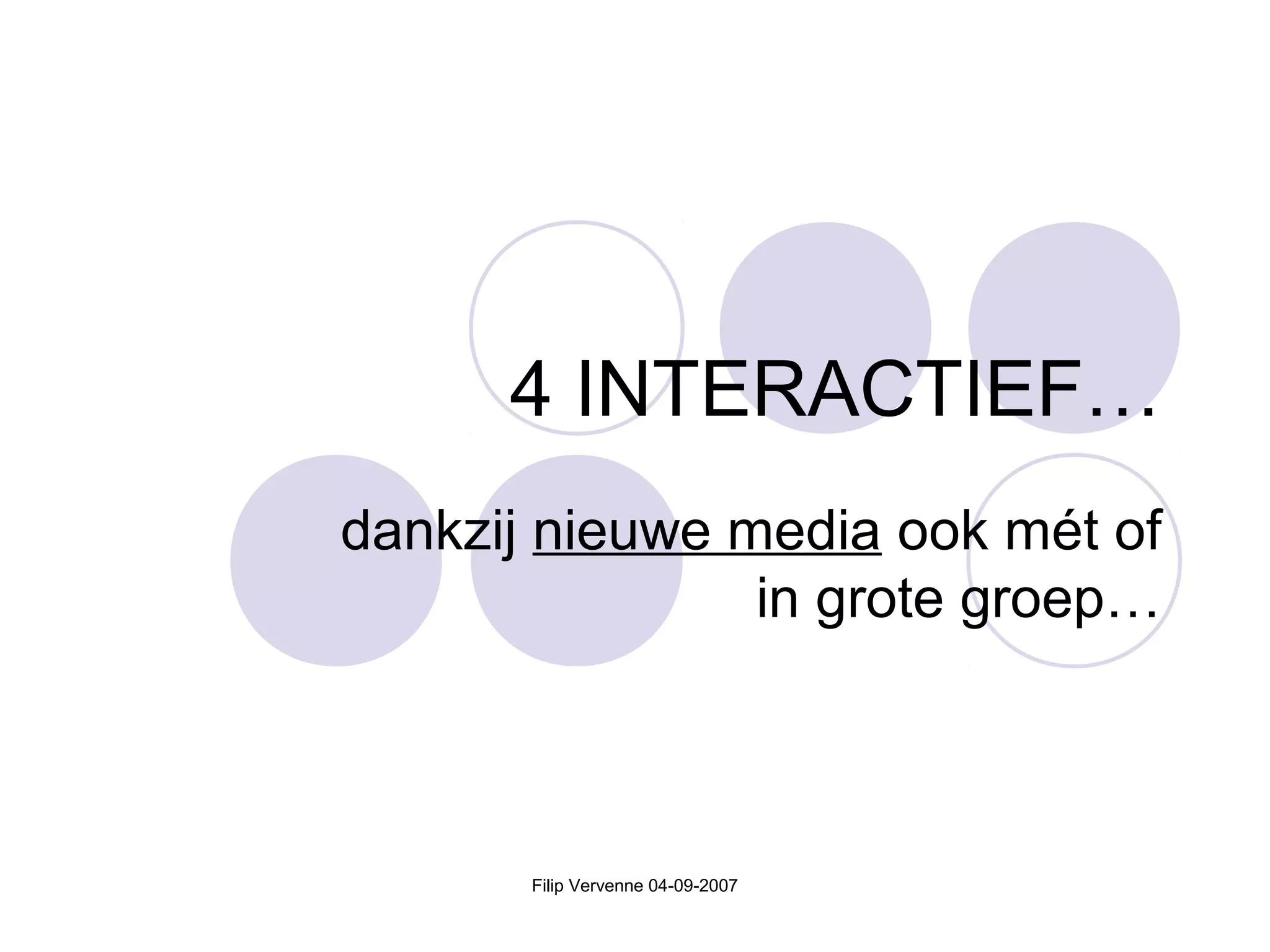 4 INTERACTIEF…

dankzij nieuwe media ook mét of in grote groep…

Filip Vervenne 04-09-2007